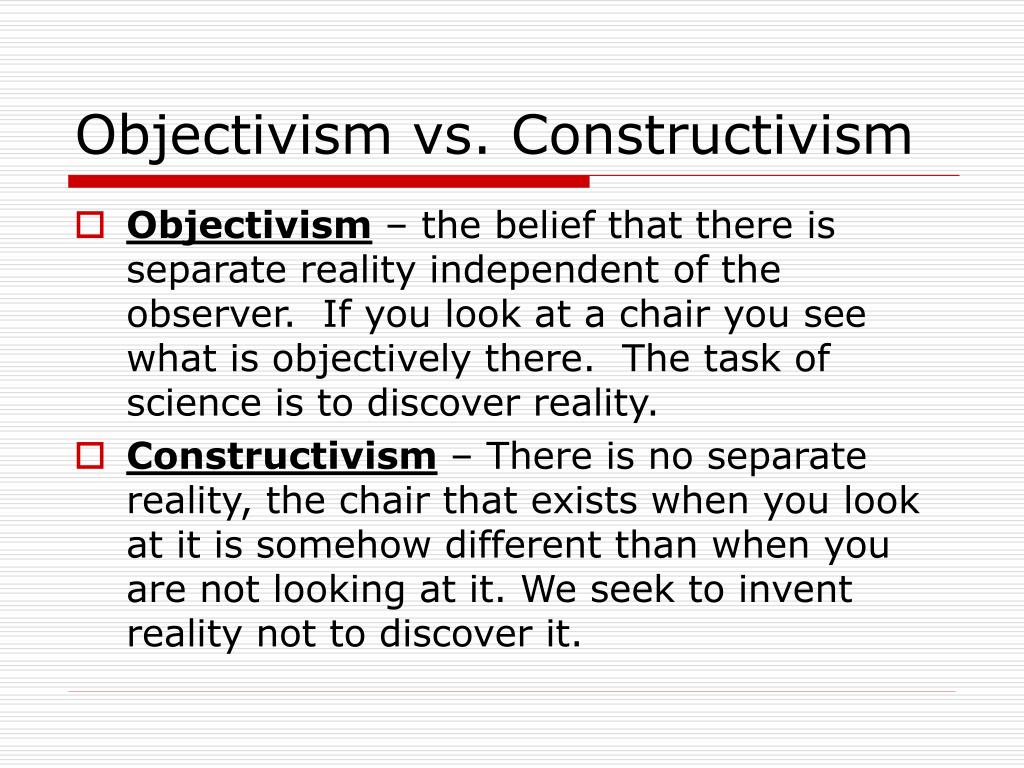 Objectivism vs. Constructivism

Objectivism – the belief that there is separate reality independent of the observer. If you look at a chair you see what is objectively there. The task of science is to discover reality.

Constructivism – There is no separate reality, the chair that exists when you look at it is somehow different than when you are not looking at it. We seek to invent reality not to discover it.